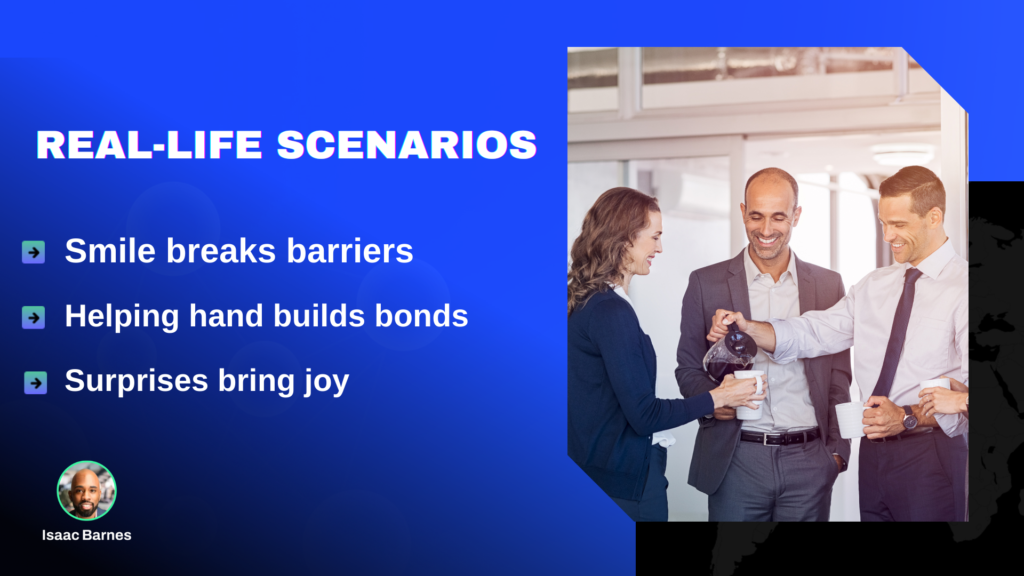 REAL-LIFE SCENARIOS

Smile breaks barriers

Helping hand builds bonds

Surprises bring joy

Isaac Barnes